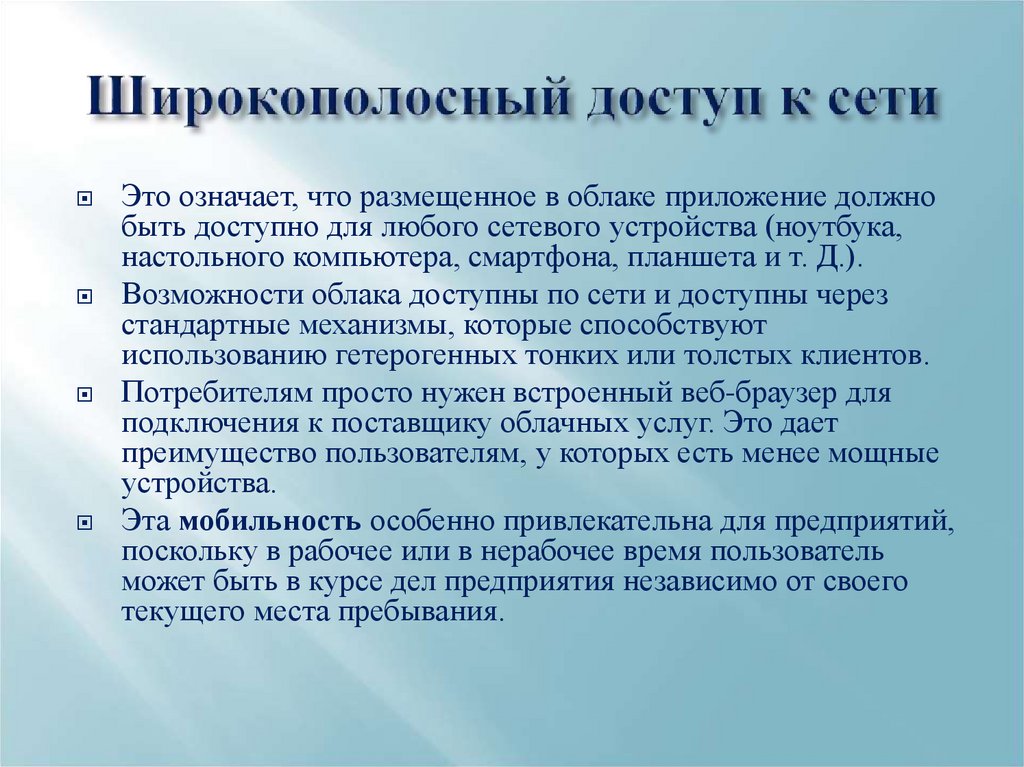 Широкополосный доступ к сети

Это означает, что размещенное в облаке приложение должно быть доступно для любого сетевого устройства (ноутбука, настольного компьютера, смартфона, планшета и т. Д.).

Возможности облака доступны по сети и доступны через стандартные механизмы, которые способствуют использованию гетерогенных тонких или толстых клиентов.

Потребителям просто нужен встроенный веб-браузер для подключения к поставщику облачных услуг. Это дает преимущество пользователям, у которых есть менее мощные устройства.

Эта мобильность особенно привлекательна для предприятий, поскольку в рабочее или в нерабочее время пользователь может быть в курсе дел предприятия независимо от своего текущего места пребывания.